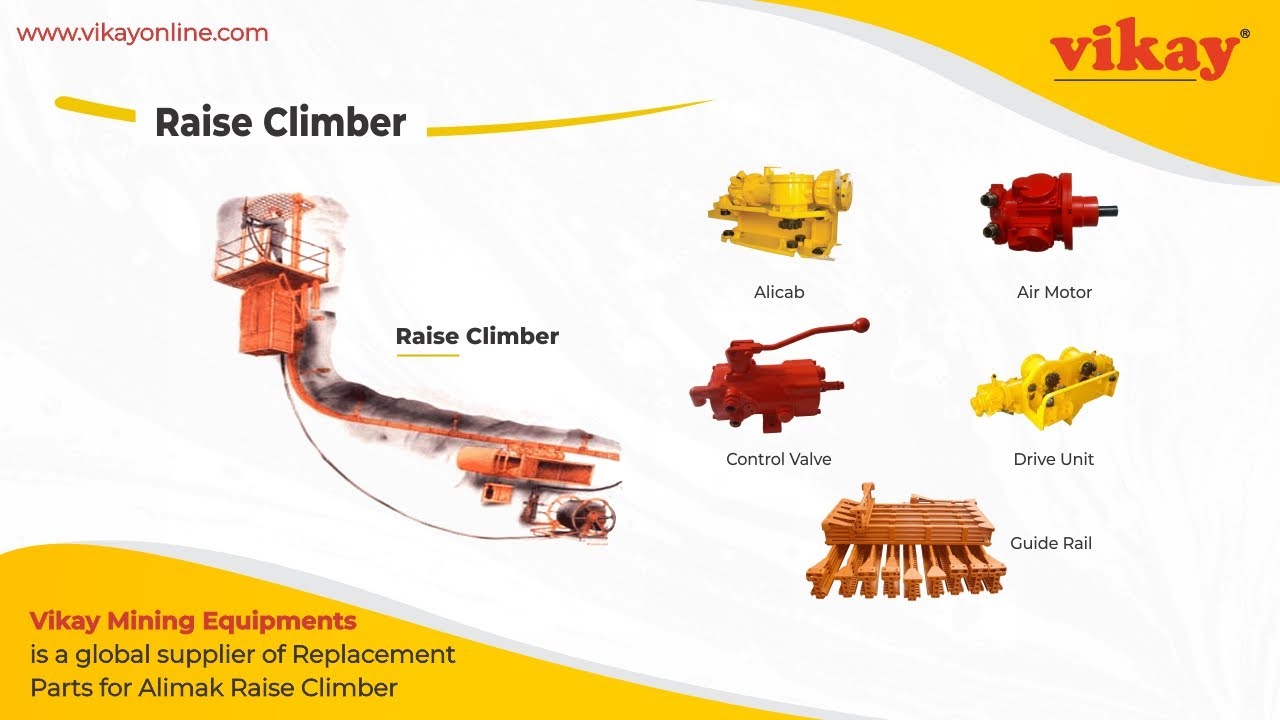 www.vikayonline.com

vikay®

Raise Climber

Raise Climber

Alicab

Air Motor

Control Valve

Drive Unit

Guide Rail

Vikay Mining Equipments
is a global supplier of Replacement Parts for Alimak Raise Climber